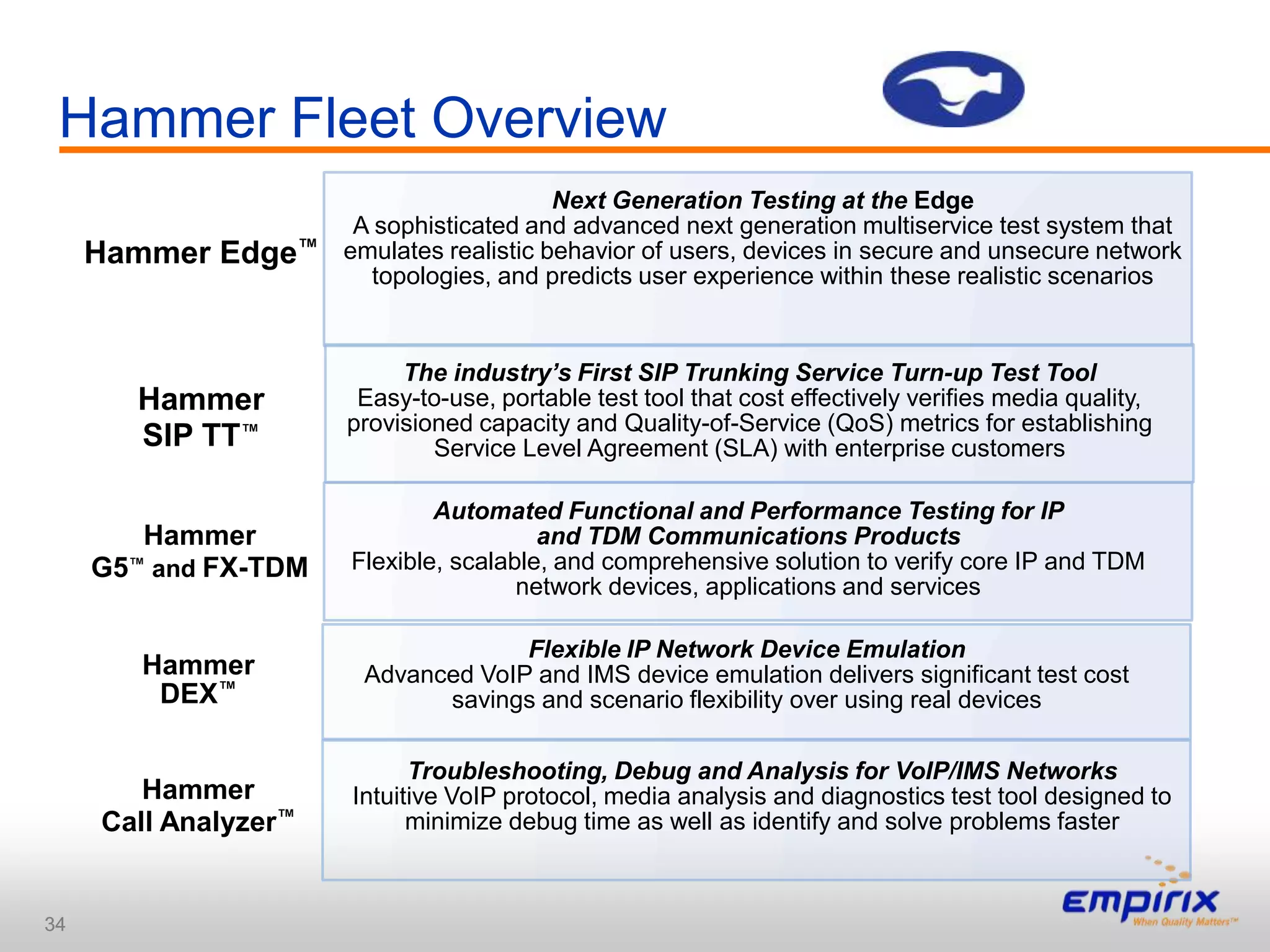 Hammer Fleet Overview

Hammer Edge™

Next Generation Testing at the Edge
A sophisticated and advanced next generation multiservice test system that emulates realistic behavior of users, devices in secure and unsecure network topologies, and predicts user experience within these realistic scenarios

Hammer SIP TT™

The industry's First SIP Trunking Service Turn-up Test Tool
Easy-to-use, portable test tool that cost effectively verifies media quality, provisioned capacity and Quality-of-Service (QoS) metrics for establishing Service Level Agreement (SLA) with enterprise customers

Hammer G5™ and FX-TDM

Automated Functional and Performance Testing for IP and TDM Communications Products
Flexible, scalable, and comprehensive solution to verify core IP and TDM network devices, applications and services

Hammer DEX™

Flexible IP Network Device Emulation
Advanced VoIP and IMS device emulation delivers significant test cost savings and scenario flexibility over using real devices

Hammer Call Analyzer™

Troubleshooting, Debug and Analysis for VoIP/IMS Networks
Intuitive VoIP protocol, media analysis and diagnostics test tool designed to minimize debug time as well as identify and solve problems faster

34

empirix
When Quality Matters™